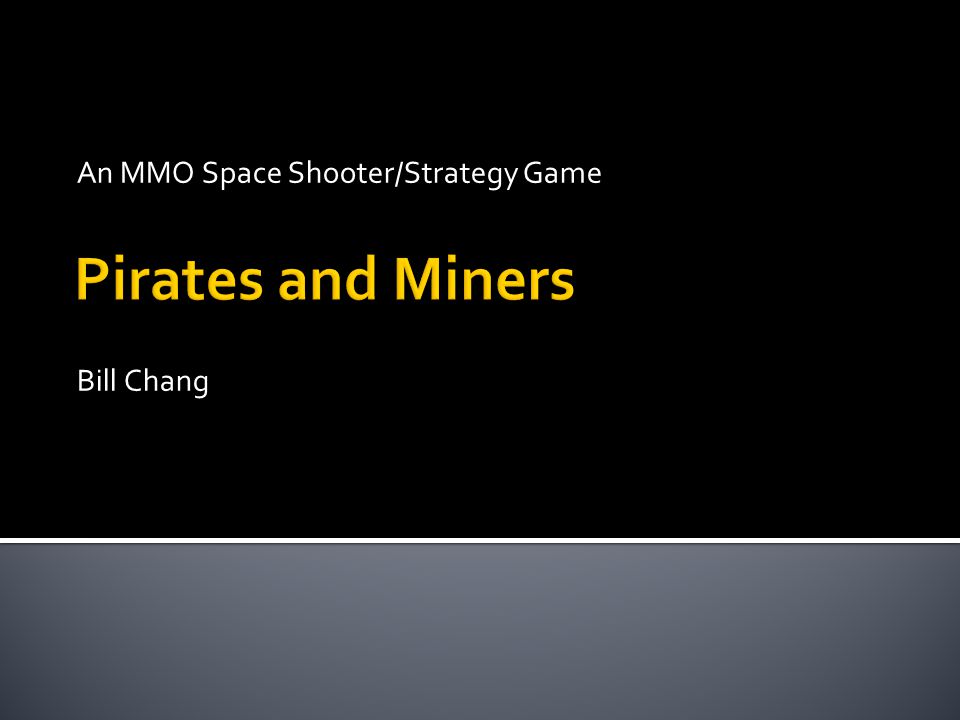 An MMO Space Shooter/Strategy Game

Pirates and Miners

Bill Chang